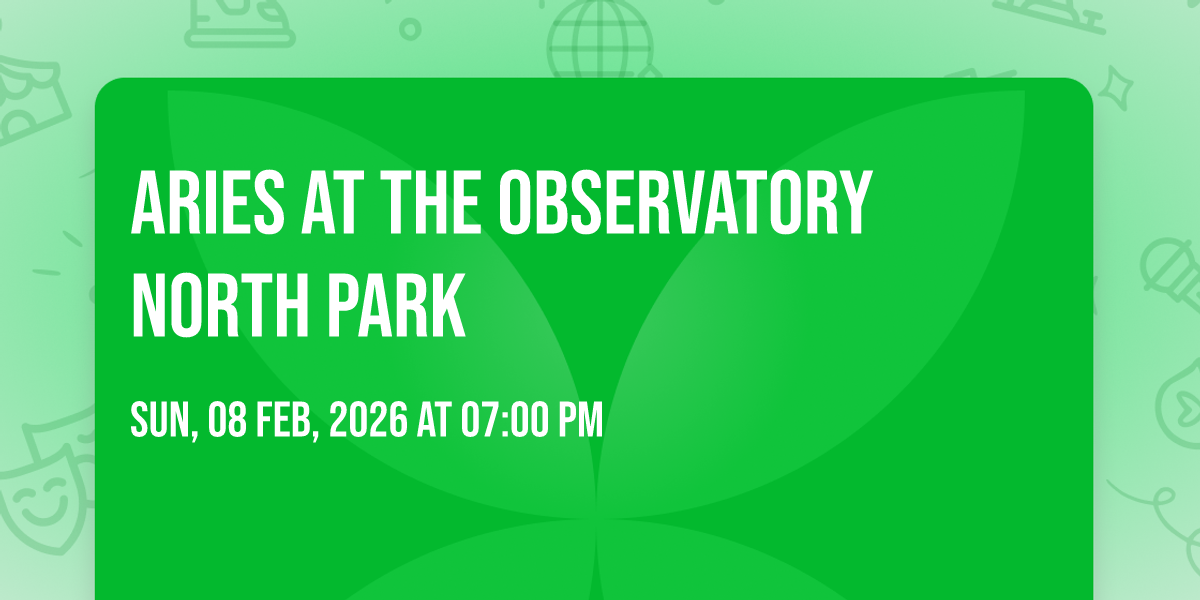 ARIES AT THE OBSERVATORY NORTH PARK

SUN, 08 FEB, 2026 AT 07:00 PM